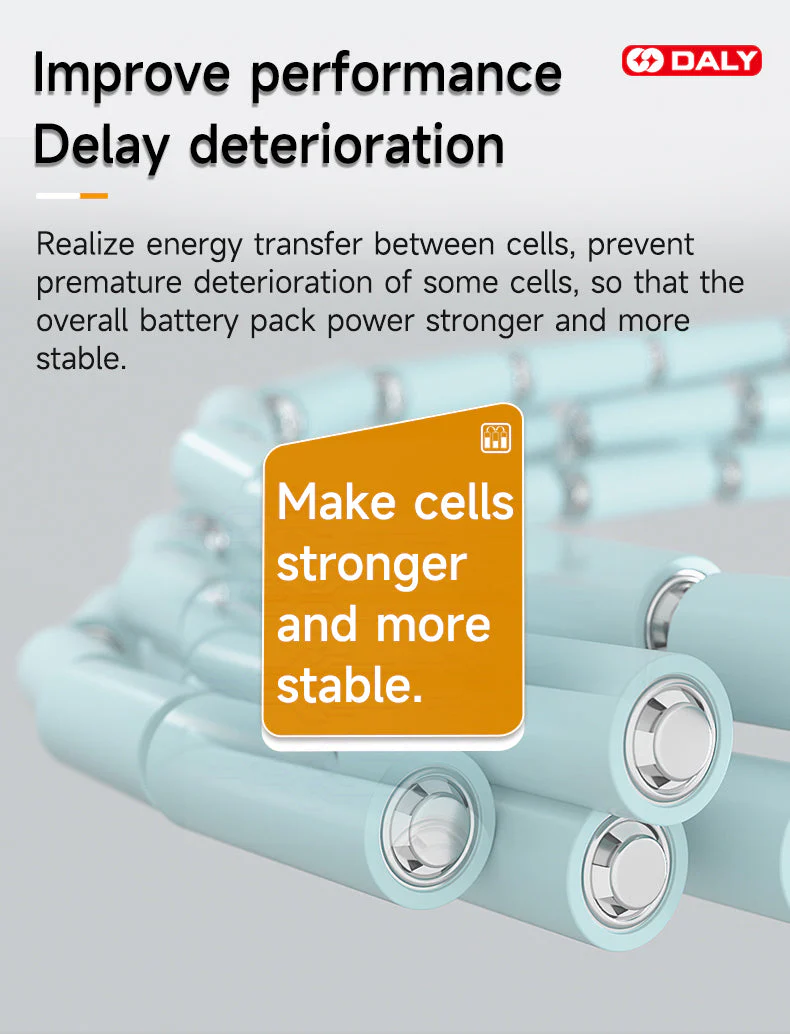 Improve performance
Delay deterioration

DALY

Realize energy transfer between cells, prevent premature deterioration of some cells, so that the overall battery pack power stronger and more stable.

Make cells stronger and more stable.